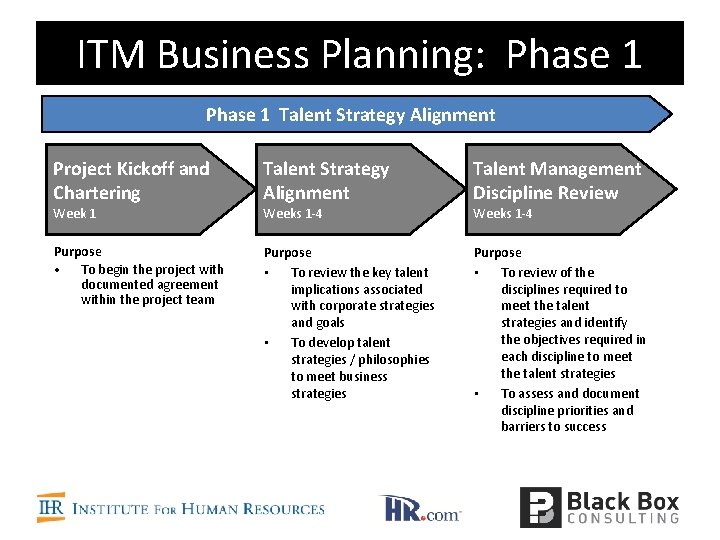 ITM Business Planning: Phase 1

Phase 1 Talent Strategy Alignment

Project Kickoff and Chartering
Week 1

Purpose
• To begin the project with documented agreement within the project team

Talent Strategy Alignment
Weeks 1-4

Purpose
• To review the key talent implications associated with corporate strategies and goals
• To develop talent strategies / philosophies to meet business strategies

Talent Management Discipline Review
Weeks 1-4

Purpose
• To review of the disciplines required to meet the talent strategies and identify the objectives required in each discipline to meet the talent strategies
• To assess and document discipline priorities and barriers to success

IHR INSTITUTE FOR HUMAN RESOURCES

HR.com

Black Box CONSULTING